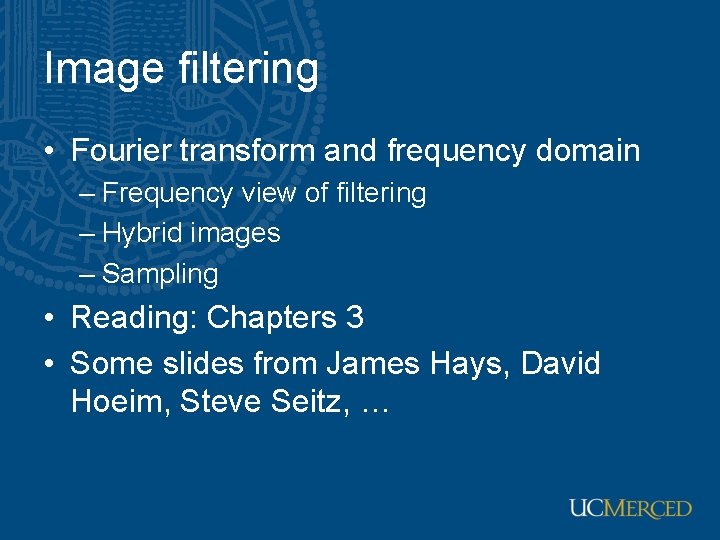 Image filtering

• Fourier transform and frequency domain
– Frequency view of filtering
– Hybrid images
– Sampling
• Reading: Chapters 3
• Some slides from James Hays, David Hoeim, Steve Seitz, …

UCMERCED